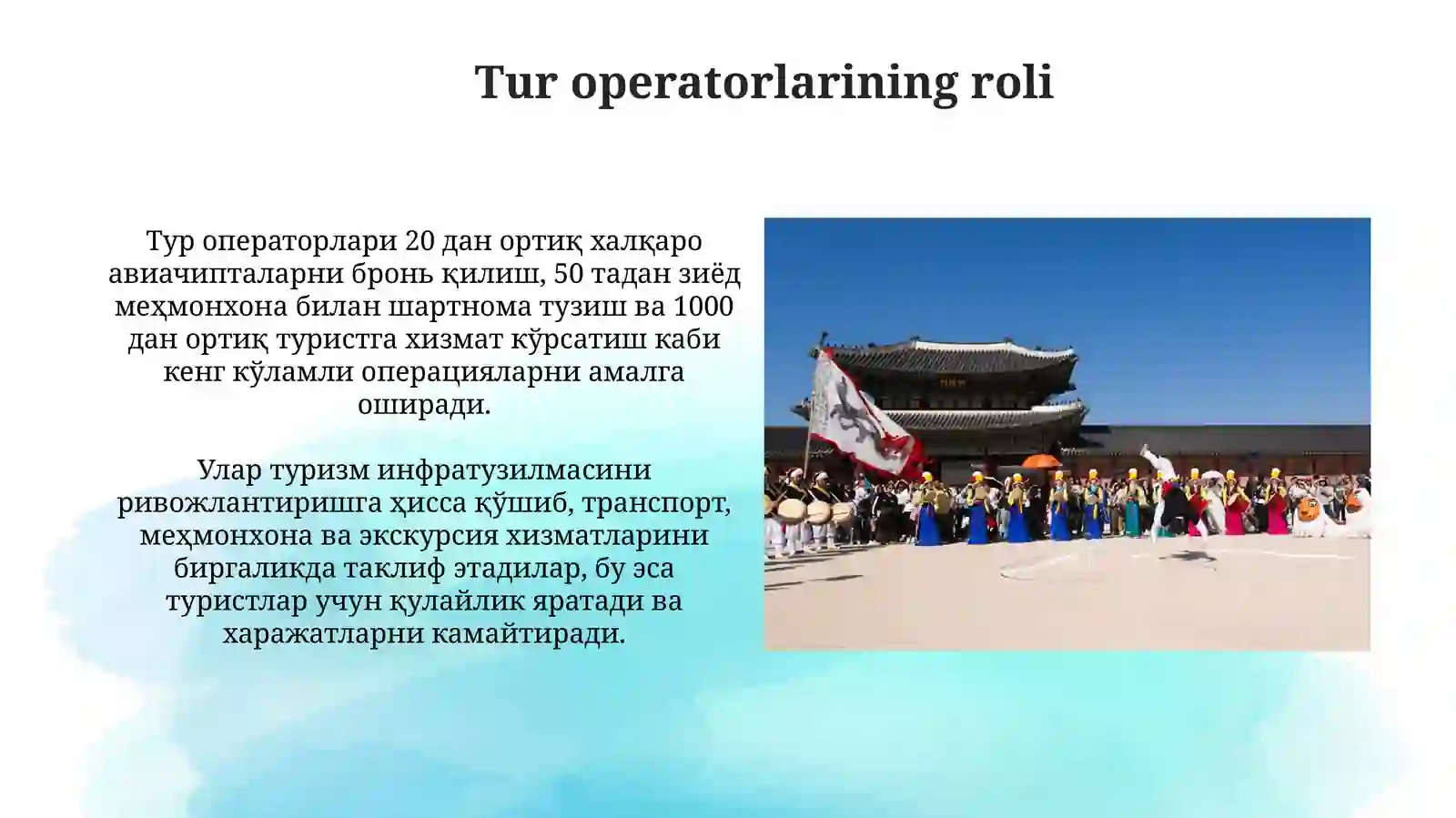 Tur operatorlarining roli

Тур операторлари 20 дан ортиқ халқаро авиачипталарни бронь қилиш, 50 тадан зиёд меҳмонхона билан шартнома тузиш ва 1000 дан ортиқ туристга хизмат кўрсатиш каби кенг кўламли операцияларни амалга оширади.

Улар туризм инфратузилмасини ривожлантиришга ҳисса қўшиб, транспорт, меҳмонхона ва экскурсия хизматларини биргаликда таклиф этадилар, бу эса туристлар учун қулайлик яратади ва харажатларни камайтиради.